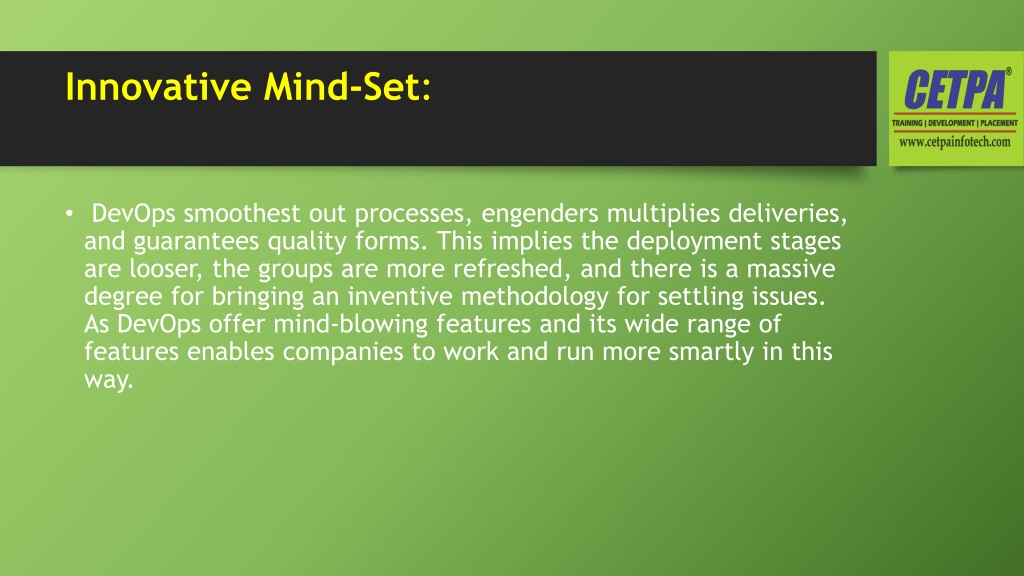 Innovative Mind-Set:

CETPA®
TRAINING | DEVELOPMENT | PLACEMENT
www.cetpainfotech.com

• DevOps smoothest out processes, engenders multiplies deliveries, and guarantees quality forms. This implies the deployment stages are looser, the groups are more refreshed, and there is a massive degree for bringing an inventive methodology for settling issues. As DevOps offer mind-blowing features and its wide range of features enables companies to work and run more smartly in this way.